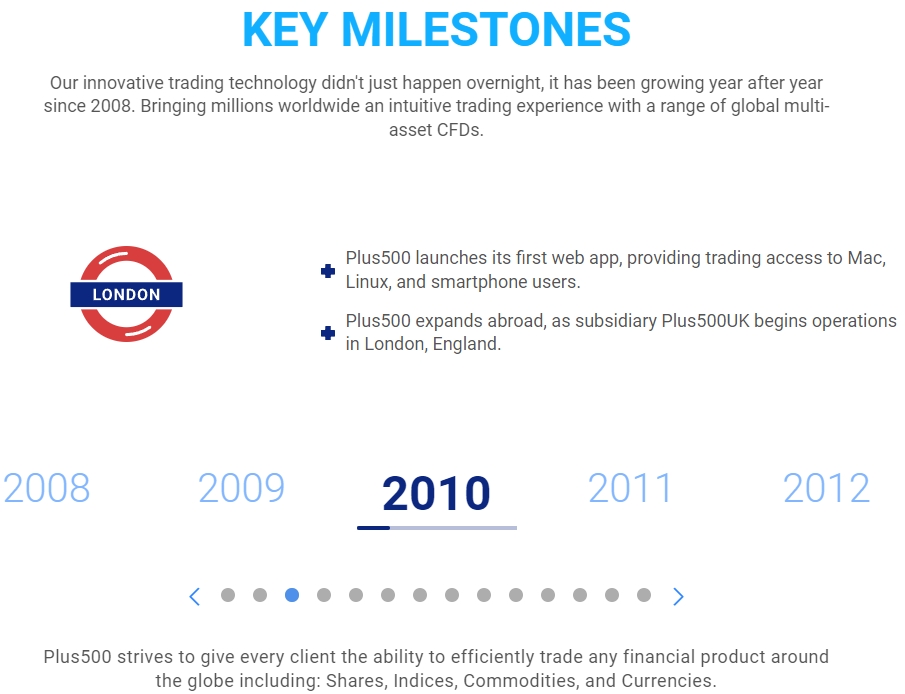 KEY MILESTONES

Our innovative trading technology didn't just happen overnight, it has been growing year after year since 2008. Bringing millions worldwide an intuitive trading experience with a range of global multi-asset CFDs.

LONDON

Plus500 launches its first web app, providing trading access to Mac, Linux, and smartphone users.

Plus500 expands abroad, as subsidiary Plus500UK begins operations in London, England.

2008 2009 2010 2011 2012

Plus500 strives to give every client the ability to efficiently trade any financial product around the globe including: Shares, Indices, Commodities, and Currencies.